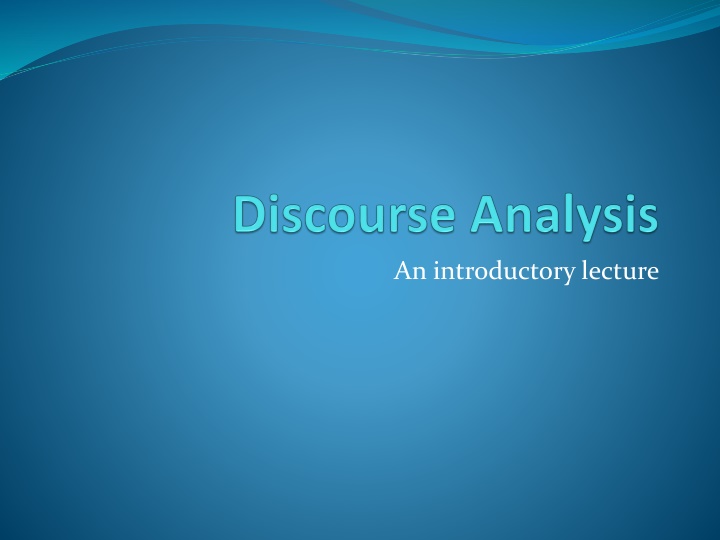 Discourse Analysis

An introductory lecture